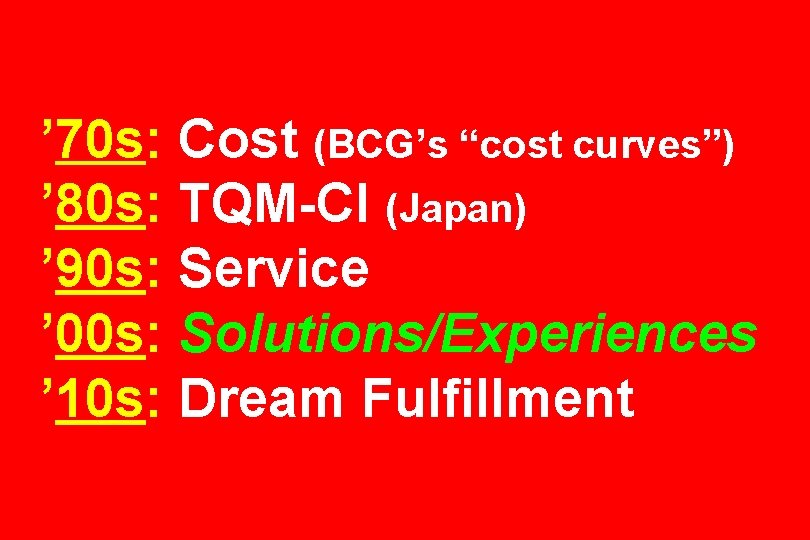 ’70s: Cost (BCG’s “cost curves”)
’80s: TQM-CI (Japan)
’90s: Service
’00s: Solutions/Experiences
’10s: Dream Fulfillment